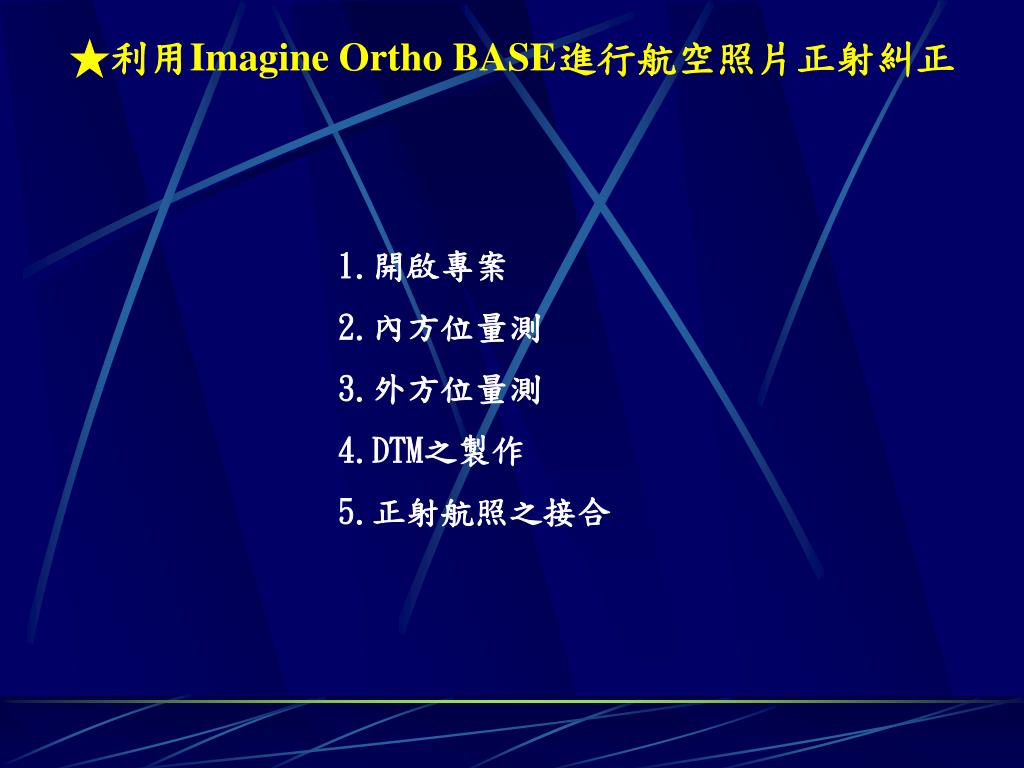 ★利用Imagine Ortho BASE進行航空照片正射糾正

1.開啟專案

2.內方位量測

3.外方位量測

4.DTM之製作

5.正射航照之接合